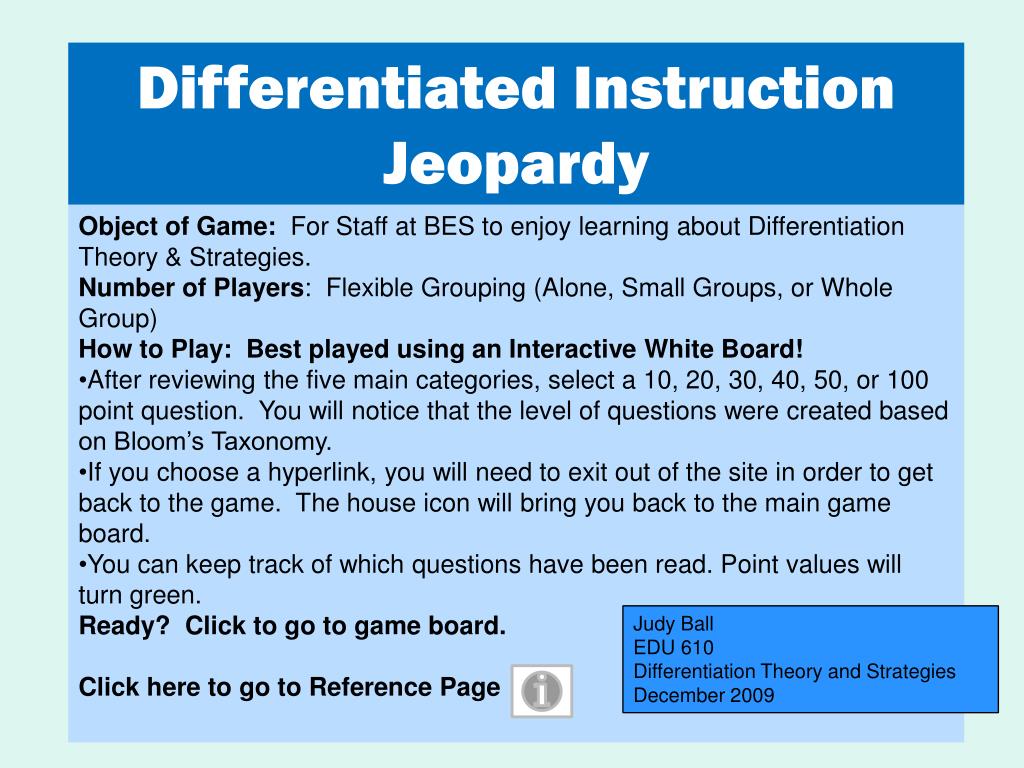 Differentiated Instruction Jeopardy

Object of Game: For Staff at BES to enjoy learning about Differentiation Theory & Strategies.
Number of Players: Flexible Grouping (Alone, Small Groups, or Whole Group)
How to Play: Best played using an Interactive White Board!
•After reviewing the five main categories, select a 10, 20, 30, 40, 50, or 100 point question. You will notice that the level of questions were created based on Bloom's Taxonomy.
•If you choose a hyperlink, you will need to exit out of the site in order to get back to the game. The house icon will bring you back to the main game board.
•You can keep track of which questions have been read. Point values will turn green.
Ready? Click to go to game board.

Click here to go to Reference Page

Judy Ball
EDU 610
Differentiation Theory and Strategies
December 2009